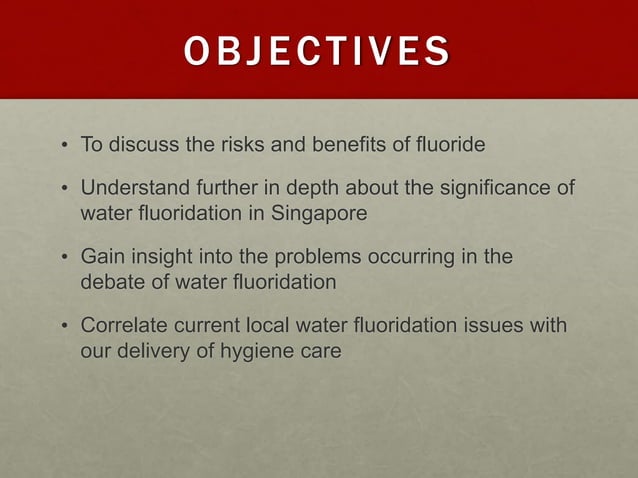 OBJECTIVES

• To discuss the risks and benefits of fluoride

• Understand further in depth about the significance of water fluoridation in Singapore

• Gain insight into the problems occurring in the debate of water fluoridation

• Correlate current local water fluoridation issues with our delivery of hygiene care